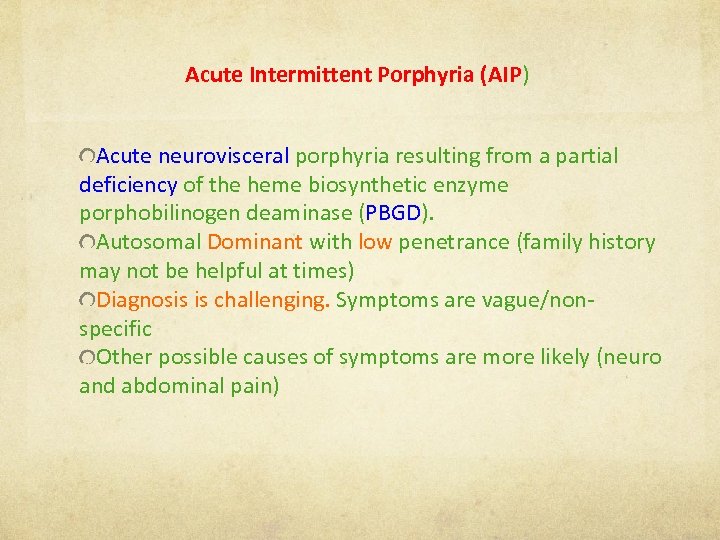 Acute Intermittent Porphyria (AIP)

Acute neurovisceral porphyria resulting from a partial deficiency of the heme biosynthetic enzyme porphobilinogen deaminase (PBGD).

Autosomal Dominant with low penetrance (family history may not be helpful at times)

Diagnosis is challenging. Symptoms are vague/non-specific

Other possible causes of symptoms are more likely (neuro and abdominal pain)